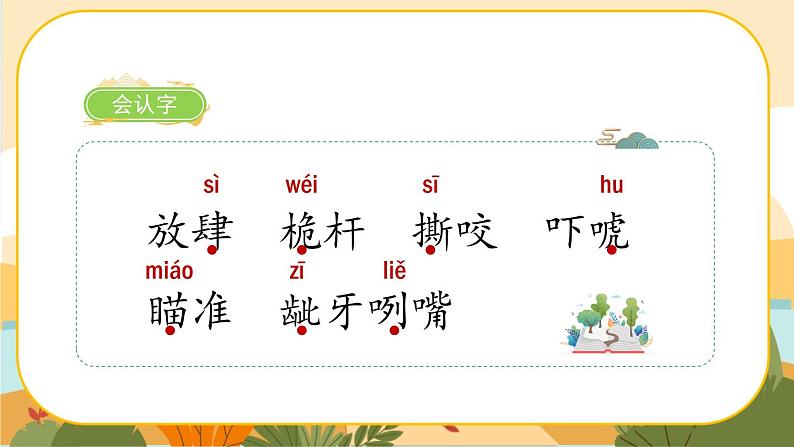 会认字

sì wéi sī hu

放肆 桅杆 撕咬 吓唬

miáo zī liě

瞄准 龇牙咧嘴